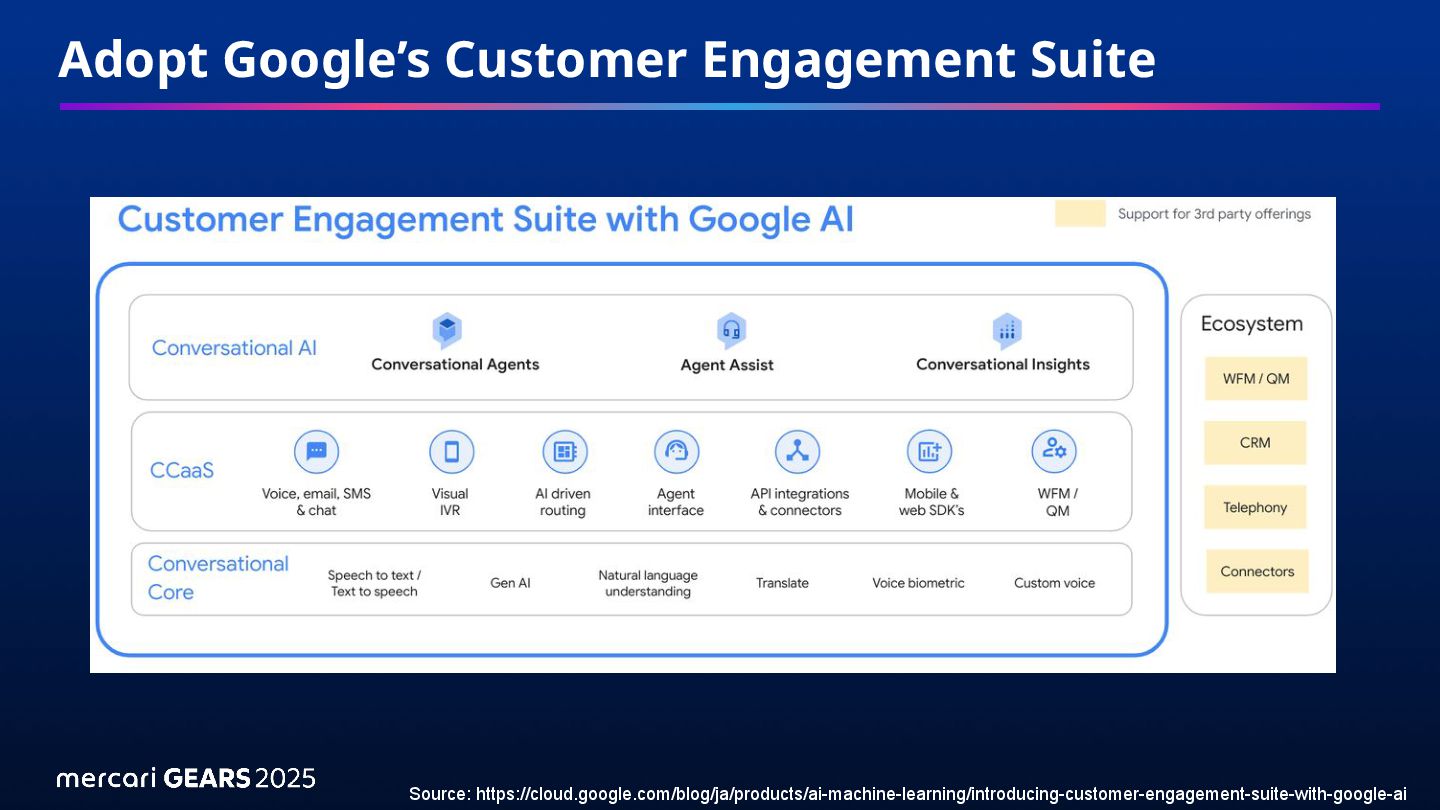 Adopt Google's Customer Engagement Suite

Customer Engagement Suite with Google AI

Support for 3rd party offerings

Conversational AI

Conversational Agents

Agent Assist

Conversational Insights

CCaaS

Voice, email, SMS & chat

Visual IVR

AI driven routing

Agent interface

API integrations & connectors

Mobile & web SDK's

WFM / QM

Conversational Core

Speech to text / Text to speech

Gen AI

Natural language understanding

Translate

Voice biometric

Custom voice

Ecosystem

WFM / QM

CRM

Telephony

Connectors

mercari GEARS 2025

Source: https://cloud.google.com/blog/ja/products/ai-machine-learning/introducing-customer-engagement-suite-with-google-ai